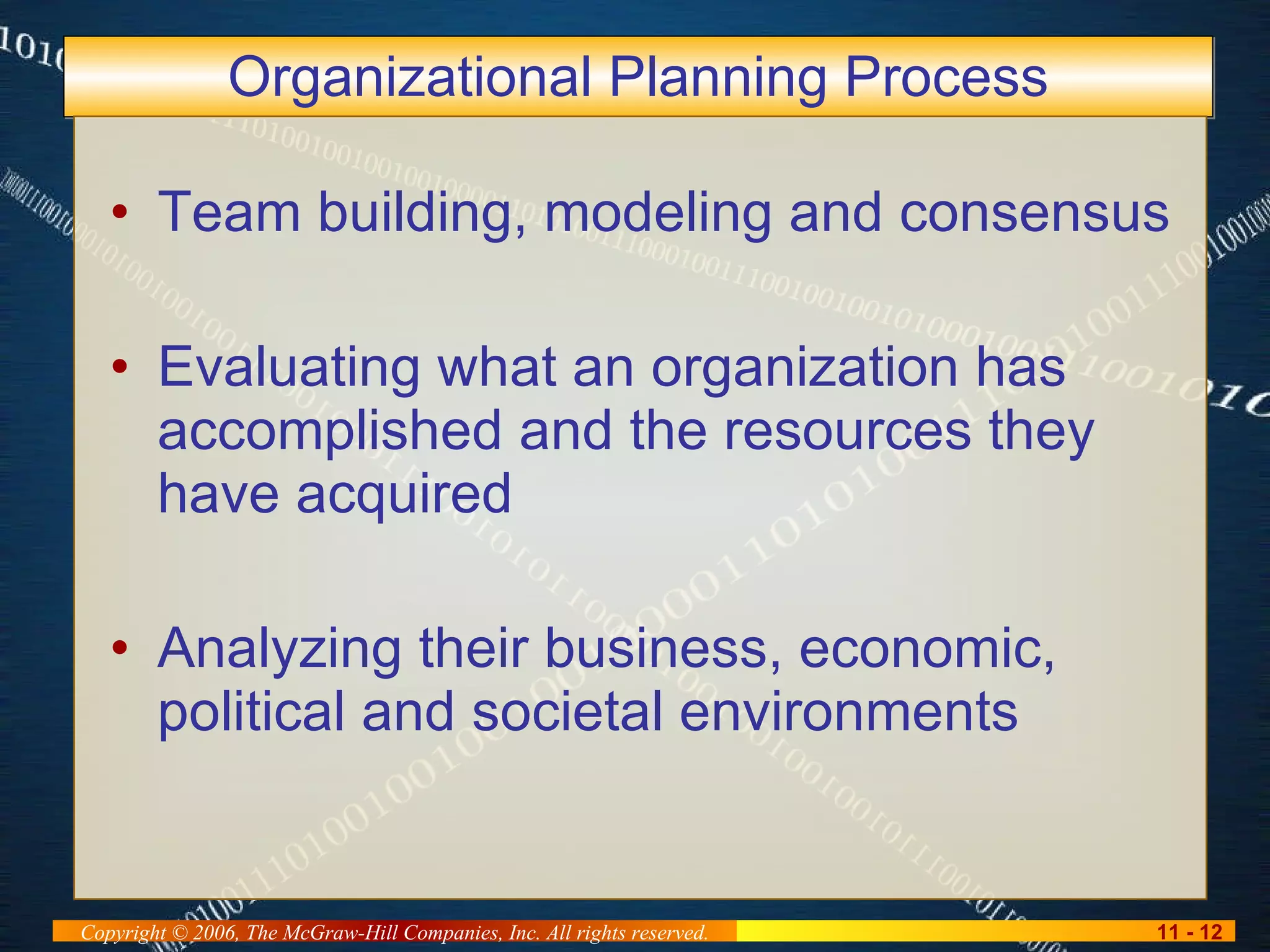 Organizational Planning Process

• Team building, modeling and consensus

• Evaluating what an organization has accomplished and the resources they have acquired

• Analyzing their business, economic, political and societal environments

Copyright © 2006, The McGraw-Hill Companies, Inc. All rights reserved.

11 - 12